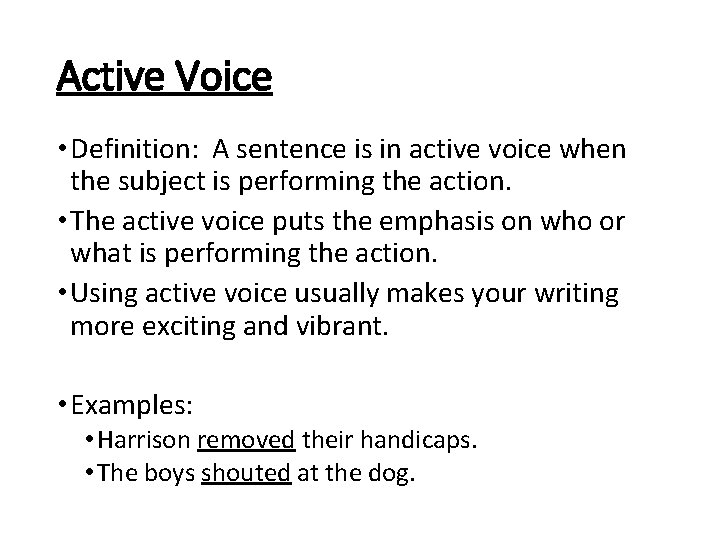 Active Voice

• Definition: A sentence is in active voice when the subject is performing the action.

• The active voice puts the emphasis on who or what is performing the action.

• Using active voice usually makes your writing more exciting and vibrant.

• Examples:
  • Harrison removed their handicaps.
  • The boys shouted at the dog.